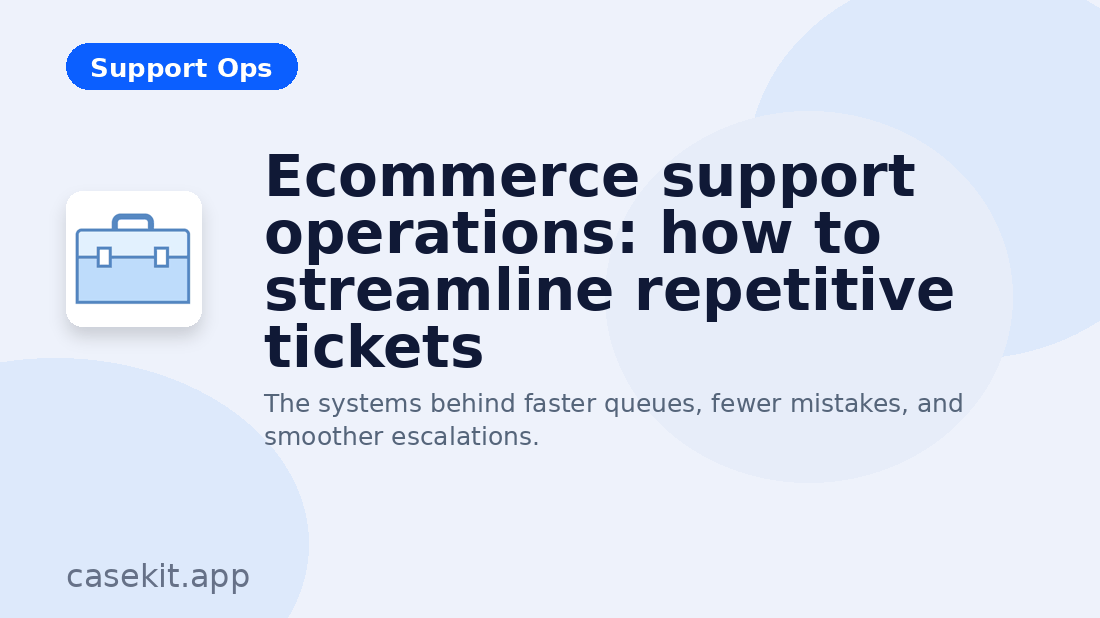 Support Ops

Ecommerce support operations: how to streamline repetitive tickets

The systems behind faster queues, fewer mistakes, and smoother escalations.

casekit.app